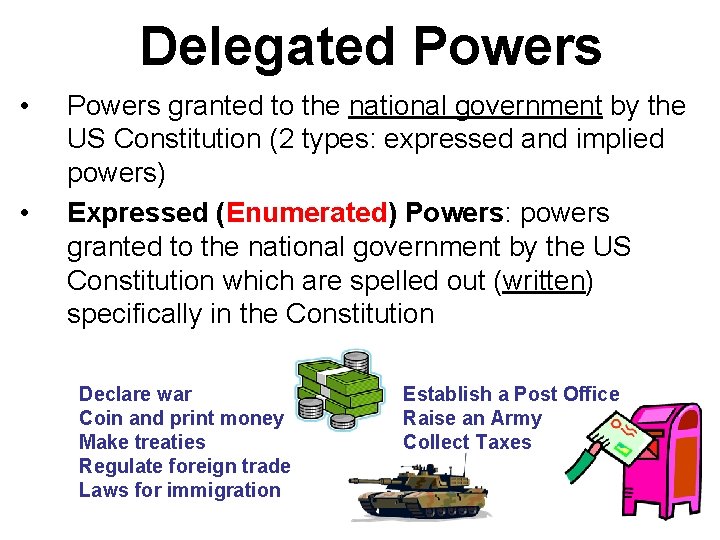 Delegated Powers

• Powers granted to the national government by the US Constitution (2 types: expressed and implied powers)

• Expressed (Enumerated) Powers: powers granted to the national government by the US Constitution which are spelled out (written) specifically in the Constitution

Declare war
Coin and print money
Make treaties
Regulate foreign trade
Laws for immigration

Establish a Post Office
Raise an Army
Collect Taxes